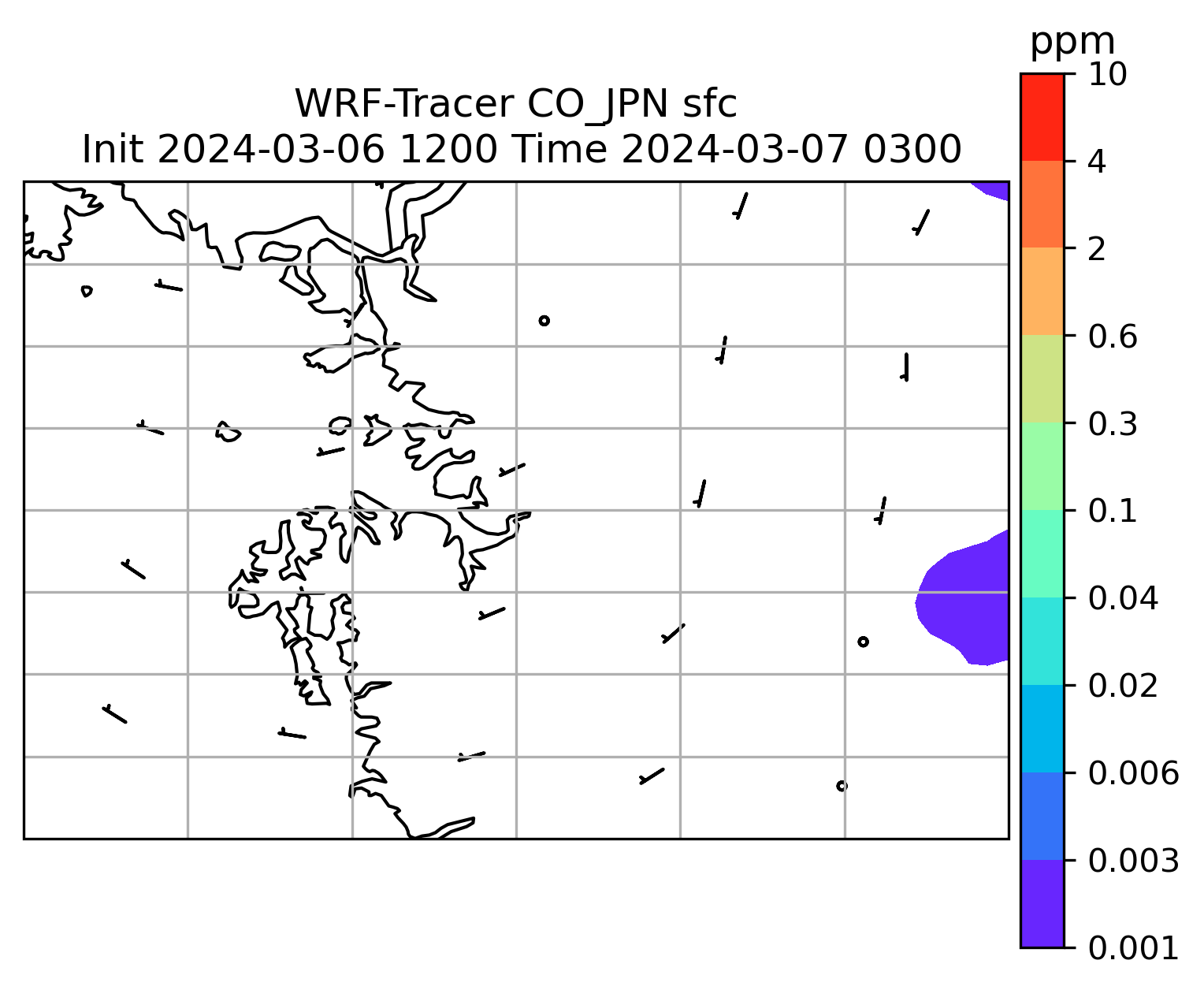 WRF-Tracer CO_JPN sfc
Init 2024-03-06 1200 Time 2024-03-07 0300

ppm
10
4
2
0.6
0.3
0.1
0.04
0.02
0.006
0.003
0.001